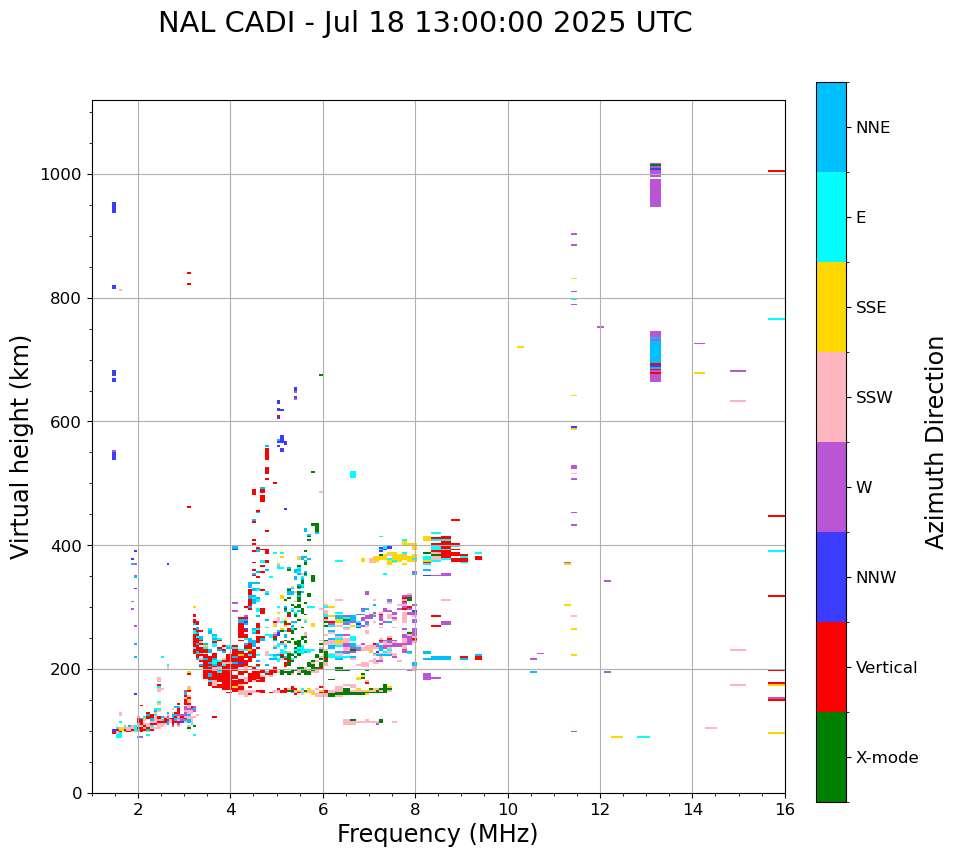 NAL CADI - Jul 18 13:00:00 2025 UTC

Virtual height (km)

1000
800
600
400
200
0

2
4
6
8
10
12
14
16

Frequency (MHz)

NNE
E
SSE
SSW
W
NNW
Vertical
X-mode

Azimuth Direction